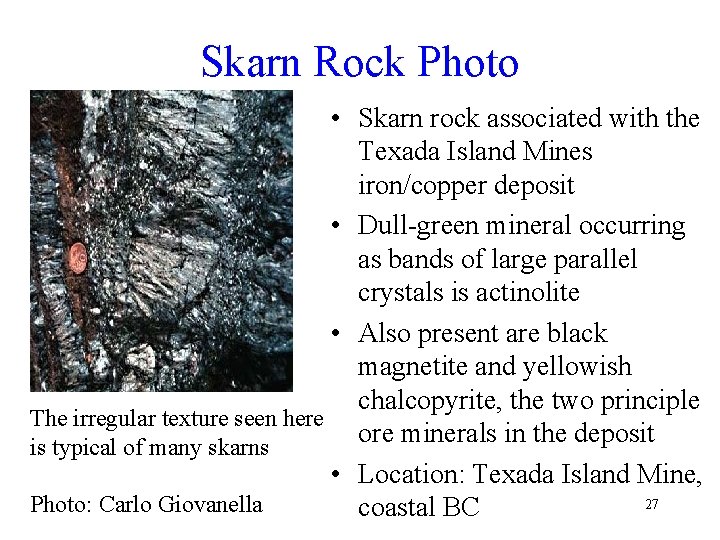 Skarn Rock Photo

The irregular texture seen here is typical of many skarns

Photo: Carlo Giovanella

• Skarn rock associated with the Texada Island Mines iron/copper deposit
• Dull-green mineral occurring as bands of large parallel crystals is actinolite
• Also present are black magnetite and yellowish chalcopyrite, the two principle ore minerals in the deposit
• Location: Texada Island Mine, coastal BC

27